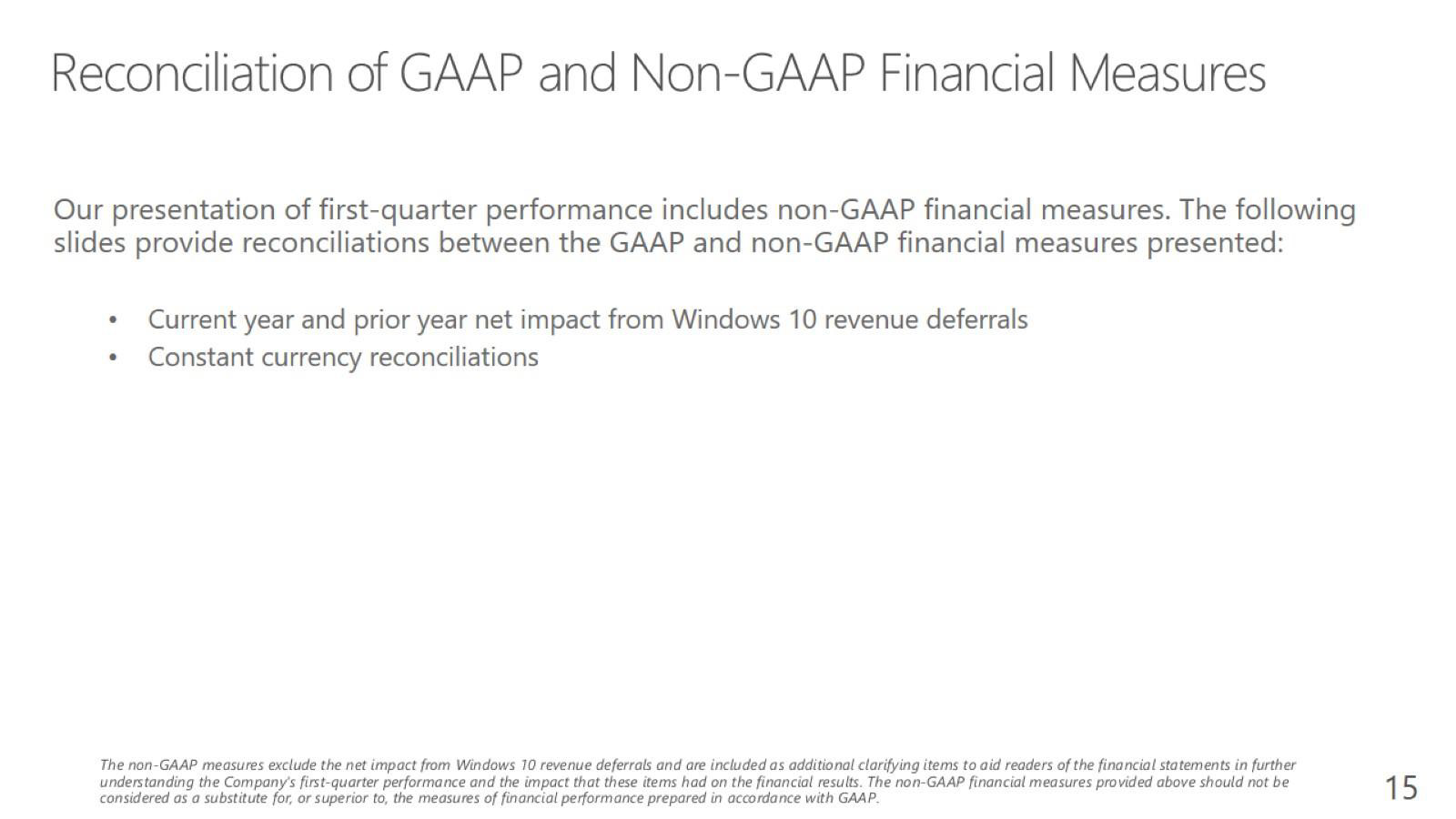 Reconciliation of GAAP and Non-GAAP Financial Measures

Our presentation of first-quarter performance includes non-GAAP financial measures. The following slides provide reconciliations between the GAAP and non-GAAP financial measures presented:

• Current year and prior year net impact from Windows 10 revenue deferrals
• Constant currency reconciliations

The non-GAAP measures exclude the net impact from Windows 10 revenue deferrals and are included as additional clarifying items to aid readers of the financial statements in further understanding the Company's first-quarter performance and the impact that these items had on the financial results. The non-GAAP financial measures provided above should not be considered as a substitute for, or superior to, the measures of financial performance prepared in accordance with GAAP.

15